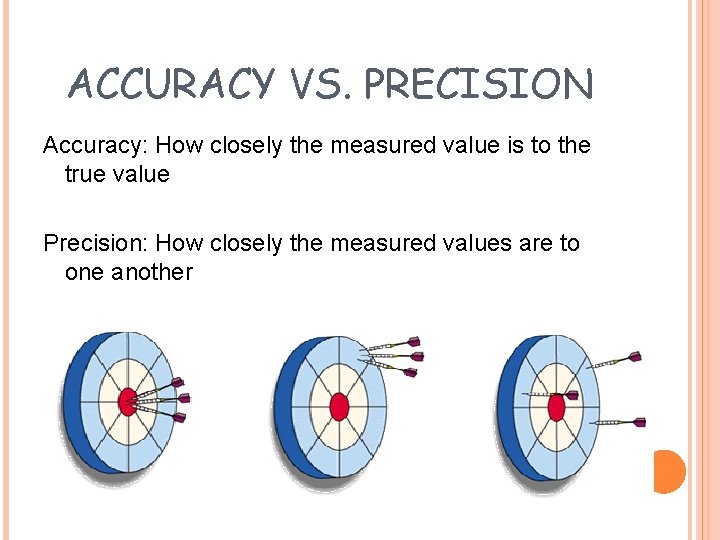 ACCURACY VS. PRECISION

Accuracy: How closely the measured value is to the true value

Precision: How closely the measured values are to one another